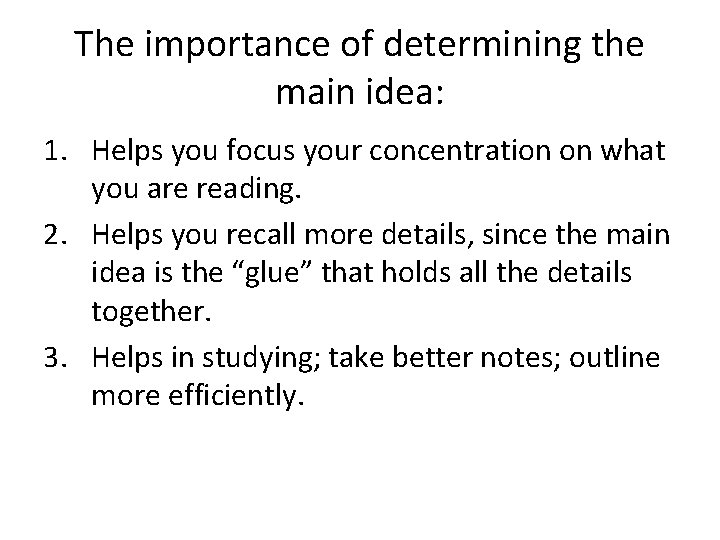 The importance of determining the main idea:

1. Helps you focus your concentration on what you are reading.
2. Helps you recall more details, since the main idea is the “glue” that holds all the details together.
3. Helps in studying; take better notes; outline more efficiently.